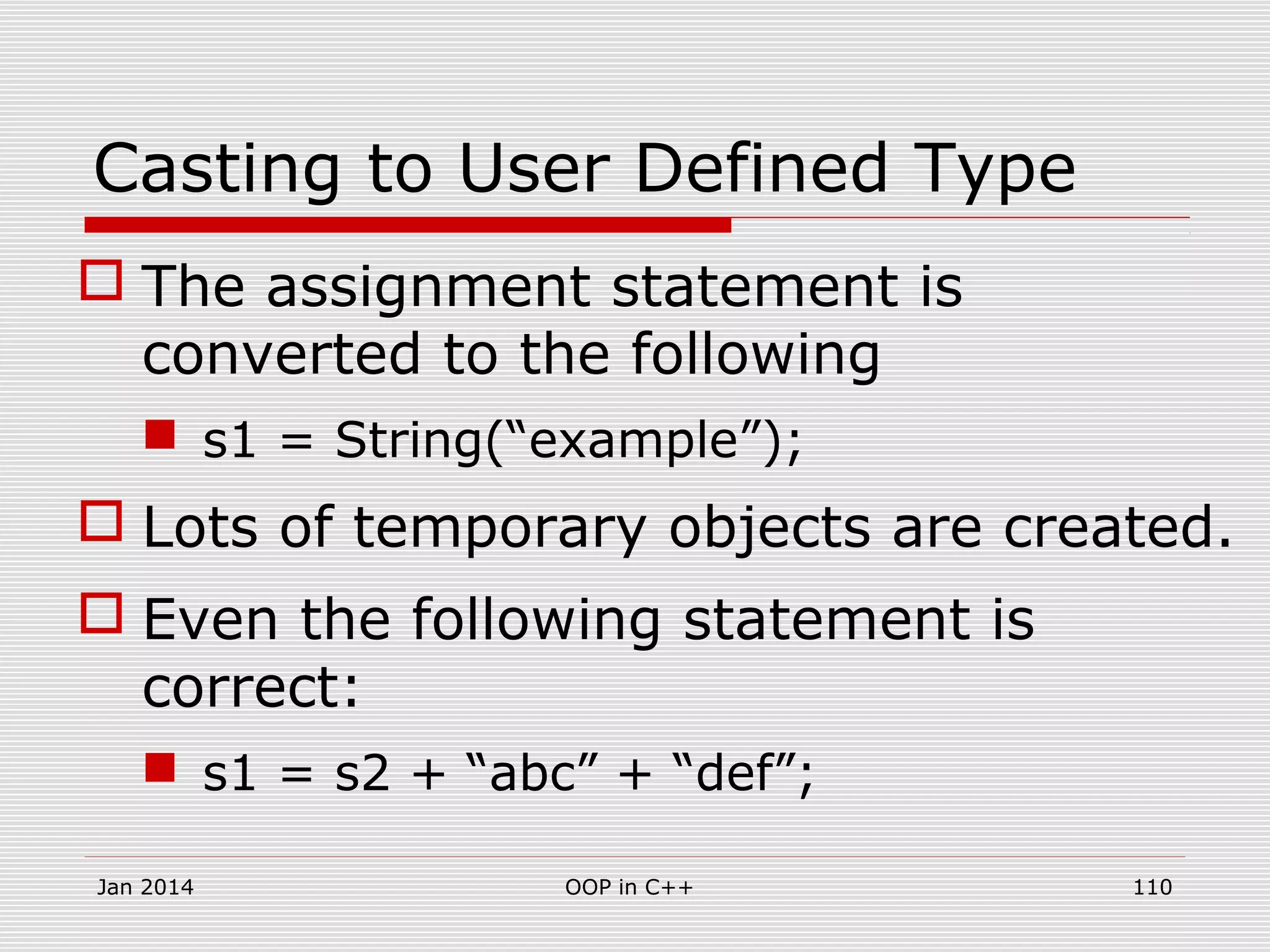 Casting to User Defined Type

The assignment statement is converted to the following

s1 = String(“example”);

Lots of temporary objects are created.

Even the following statement is correct:

s1 = s2 + “abc” + “def”;

Jan 2014
OOP in C++
110